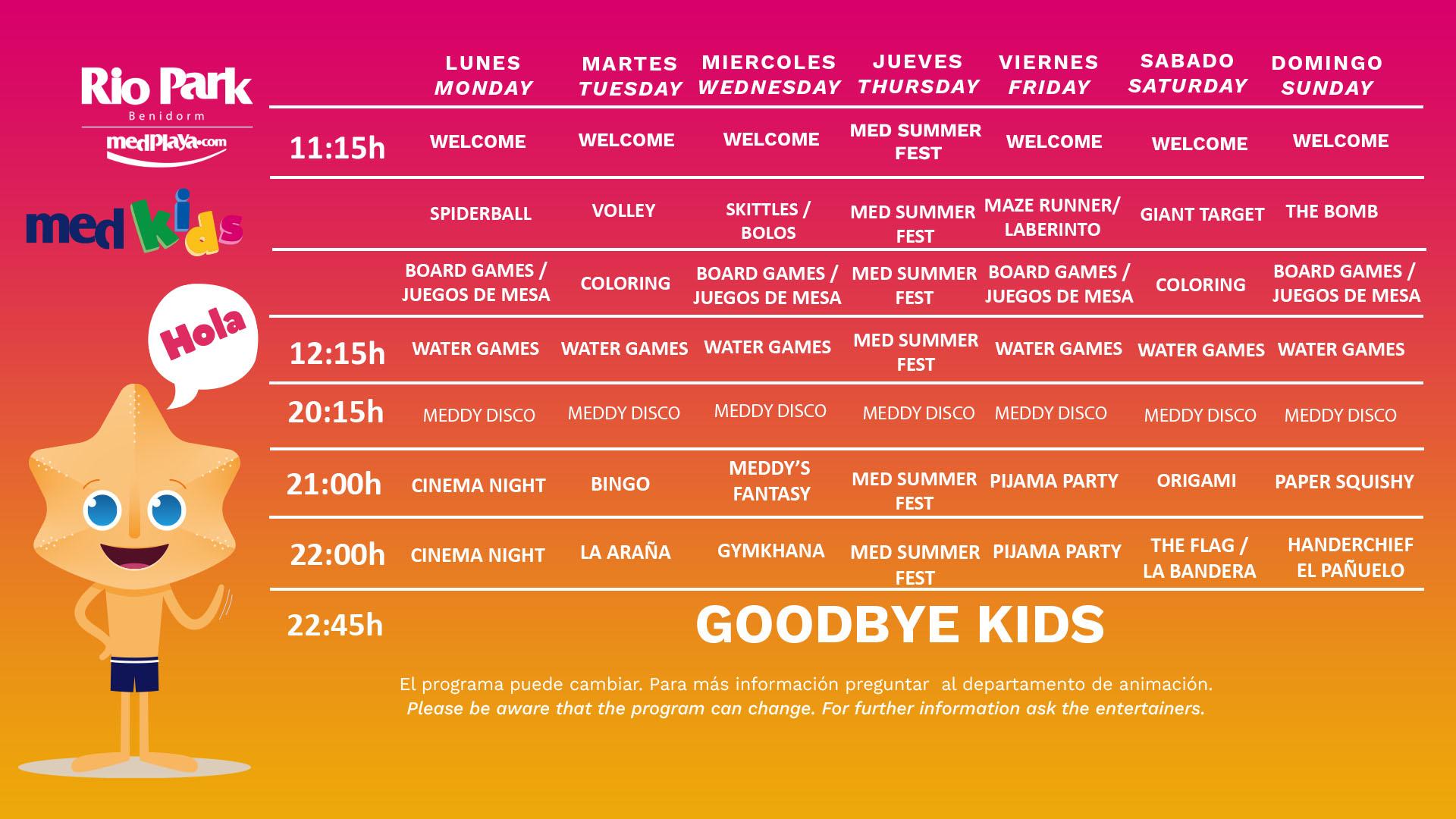 Rio Park
Benidorm
medplaya.com

med kids

Hola

| | LUNES MONDAY | MARTES TUESDAY | MIERCOLES WEDNESDAY | JUEVES THURSDAY | VIERNES FRIDAY | SABADO SATURDAY | DOMINGO SUNDAY |
|---|---|---|---|---|---|---|---|
| 11:15h | WELCOME | WELCOME | WELCOME | MED SUMMER FEST | WELCOME | WELCOME | WELCOME |
| | SPIDERBALL | VOLLEY | SKITTLES / BOLOS | MED SUMMER FEST | MAZE RUNNER/ LABERINTO | GIANT TARGET | THE BOMB |
| | BOARD GAMES / JUEGOS DE MESA | COLORING | BOARD GAMES / JUEGOS DE MESA | MED SUMMER FEST | BOARD GAMES / JUEGOS DE MESA | COLORING | BOARD GAMES / JUEGOS DE MESA |
| 12:15h | WATER GAMES | WATER GAMES | WATER GAMES | MED SUMMER FEST | WATER GAMES | WATER GAMES | WATER GAMES |
| 20:15h | MEDDY DISCO | MEDDY DISCO | MEDDY DISCO | MEDDY DISCO | MEDDY DISCO | MEDDY DISCO | MEDDY DISCO |
| 21:00h | CINEMA NIGHT | BINGO | MEDDY'S FANTASY | MED SUMMER FEST | PIJAMA PARTY | ORIGAMI | PAPER SQUISHY |
| 22:00h | CINEMA NIGHT | LA ARAÑA | GYMKHANA | MED SUMMER FEST | PIJAMA PARTY | THE FLAG / LA BANDERA | HANDERCHIEF EL PAÑUELO |
| 22:45h | GOODBYE KIDS | | | | | | |

El programa puede cambiar. Para más información preguntar al departamento de animación.
Please be aware that the program can change. For further information ask the entertainers.